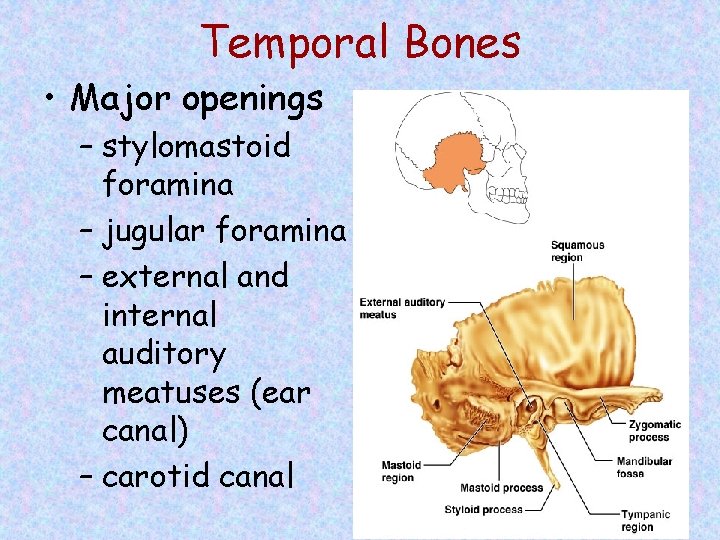 Temporal Bones

• Major openings
– stylomastoid foramina
– jugular foramina
– external and internal auditory meatuses (ear canal)
– carotid canal

Squamous region
External auditory meatus
Zygomatic process
Mandibular fossa
Mastoid region
Mastoid process
Styloid process
Tympanic region